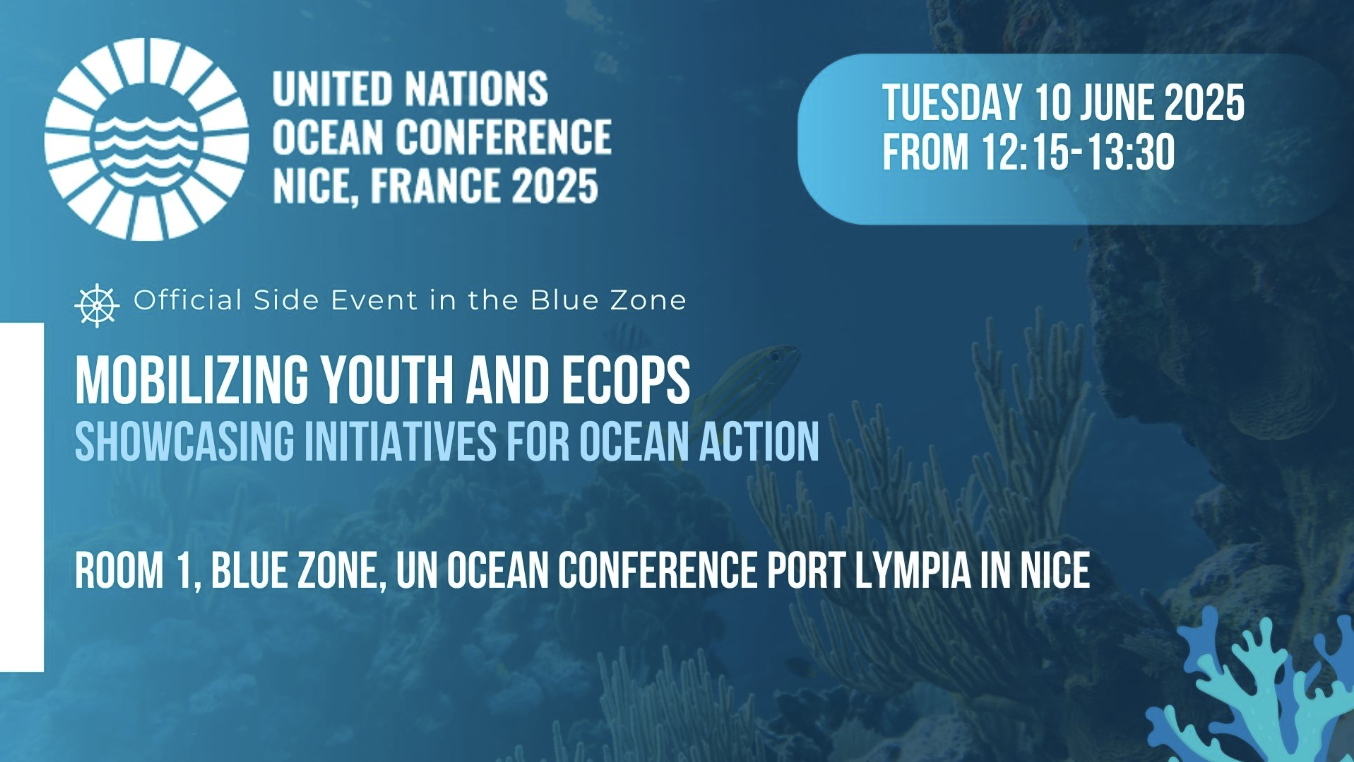 UNITED NATIONS
OCEAN CONFERENCE
NICE, FRANCE 2025

TUESDAY 10 JUNE 2025
FROM 12:15-13:30

Official Side Event in the Blue Zone

MOBILIZING YOUTH AND ECOPS
SHOWCASING INITIATIVES FOR OCEAN ACTION

ROOM 1, BLUE ZONE, UN OCEAN CONFERENCE PORT LYMPIA IN NICE